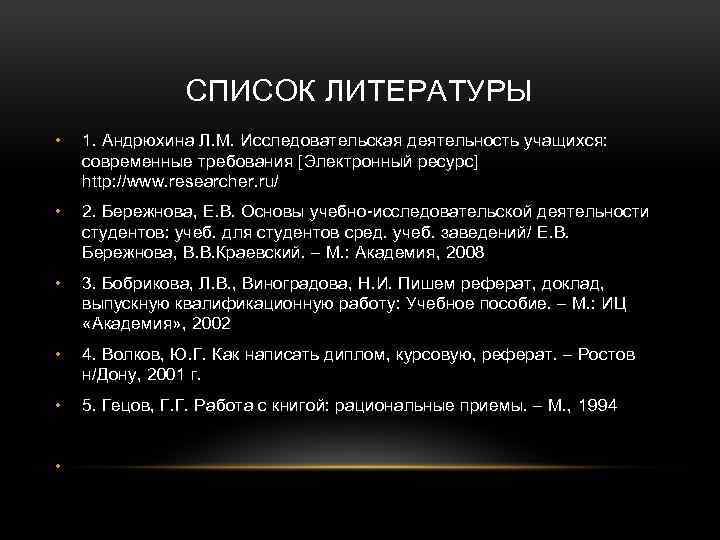 СПИСОК ЛИТЕРАТУРЫ

• 1. Андрюхина Л.М. Исследовательская деятельность учащихся: современные требования [Электронный ресурс] http://www.researcher.ru/

• 2. Бережнова, Е.В. Основы учебно-исследовательской деятельности студентов: учеб. для студентов сред. учеб. заведений/ Е.В. Бережнова, В.В.Краевский. – М.: Академия, 2008

• 3. Бобрикова, Л.В., Виноградова, Н.И. Пишем реферат, доклад, выпускную квалификационную работу: Учебное пособие. – М.: ИЦ «Академия», 2002

• 4. Волков, Ю.Г. Как написать диплом, курсовую, реферат. – Ростов н/Дону, 2001 г.

• 5. Гецов, Г.Г. Работа с книгой: рациональные приемы. – М., 1994

•